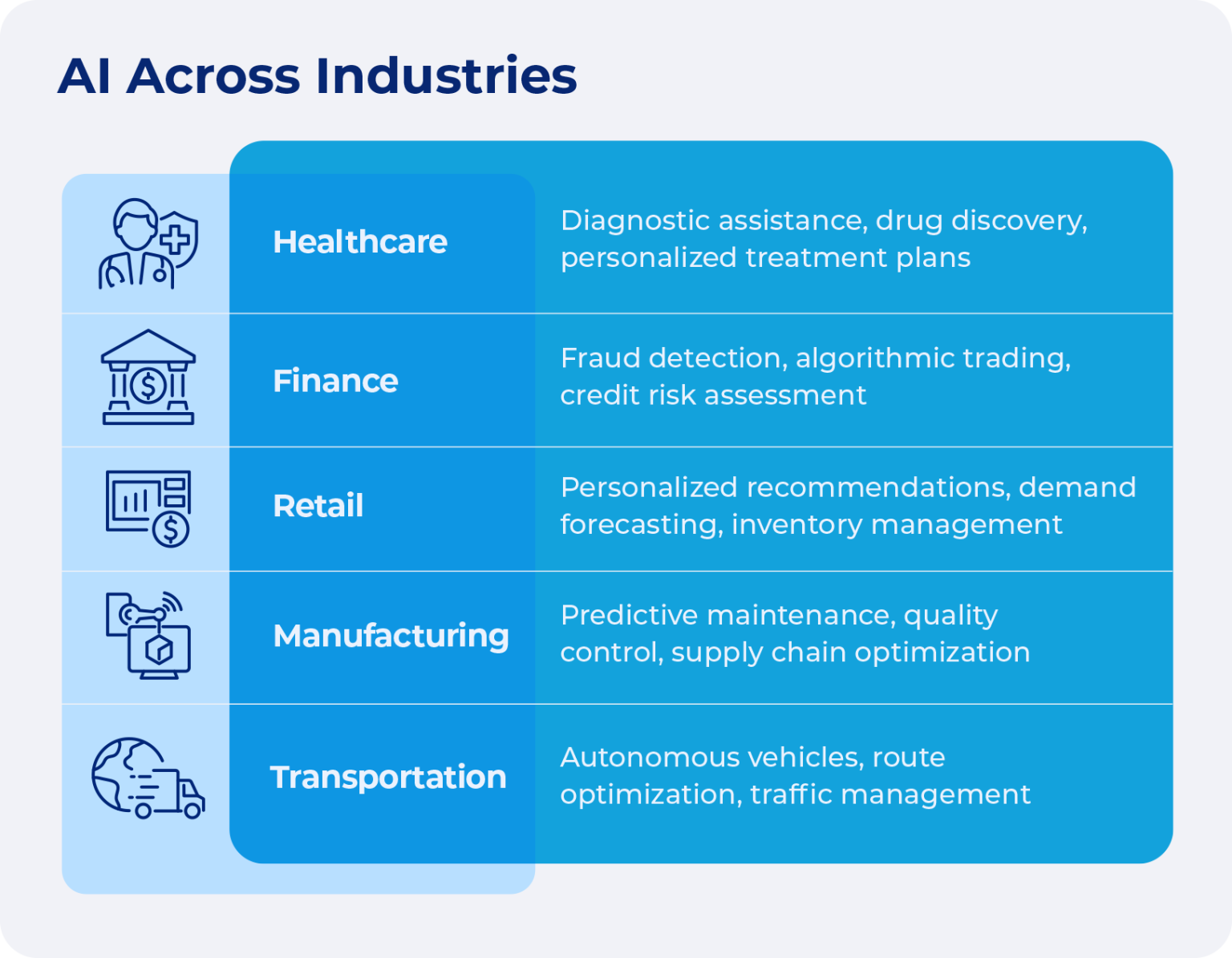 AI Across Industries

| Healthcare | Diagnostic assistance, drug discovery, personalized treatment plans |
|---|---|
| Finance | Fraud detection, algorithmic trading, credit risk assessment |
| Retail | Personalized recommendations, demand forecasting, inventory management |
| Manufacturing | Predictive maintenance, quality control, supply chain optimization |
| Transportation | Autonomous vehicles, route optimization, traffic management |